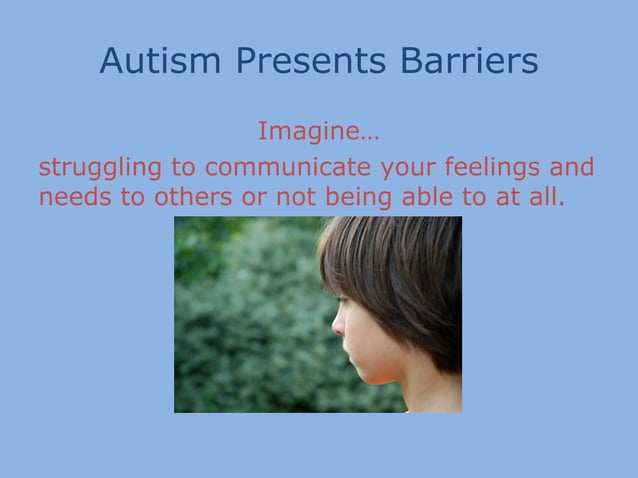 Autism Presents Barriers

Imagine…

struggling to communicate your feelings and needs to others or not being able to at all.